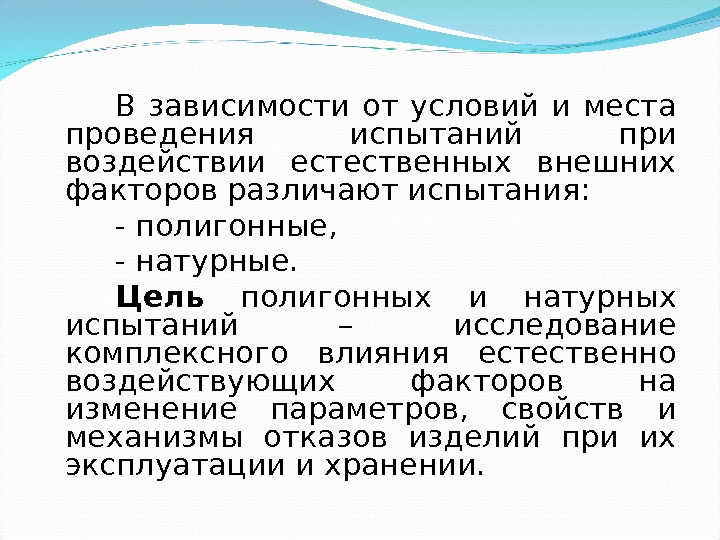 В зависимости от условий и места проведения испытаний при воздействии естественных внешних факторов различают испытания:

- полигонные,

- натурные.

Цель полигонных и натурных испытаний – исследование комплексного влияния естественно воздействующих факторов на изменение параметров, свойств и механизмы отказов изделий при их эксплуатации и хранении.